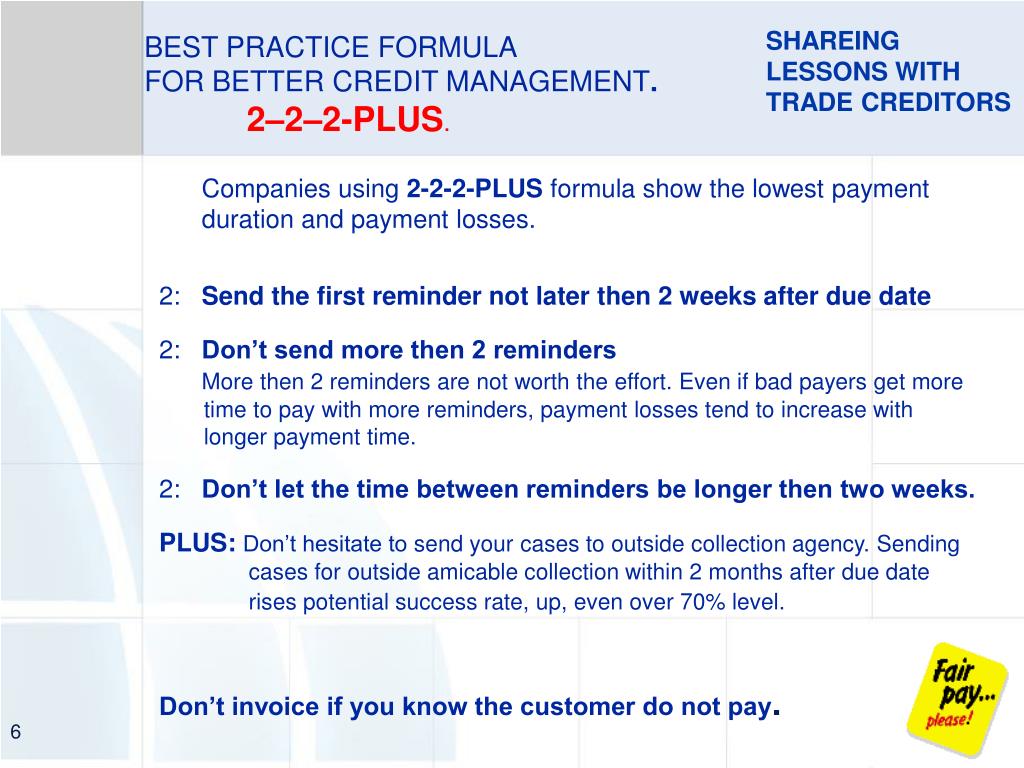 BEST PRACTICE FORMULA
FOR BETTER CREDIT MANAGEMENT.
2–2–2-PLUS.

SHAREING
LESSONS WITH
TRADE CREDITORS

Companies using 2-2-2-PLUS formula show the lowest payment duration and payment losses.

2: Send the first reminder not later then 2 weeks after due date

2: Don't send more then 2 reminders
More then 2 reminders are not worth the effort. Even if bad payers get more time to pay with more reminders, payment losses tend to increase with longer payment time.

2: Don't let the time between reminders be longer then two weeks.

PLUS: Don't hesitate to send your cases to outside collection agency. Sending cases for outside amicable collection within 2 months after due date rises potential success rate, up, even over 70% level.

Don't invoice if you know the customer do not pay.

Fair pay... please!

6